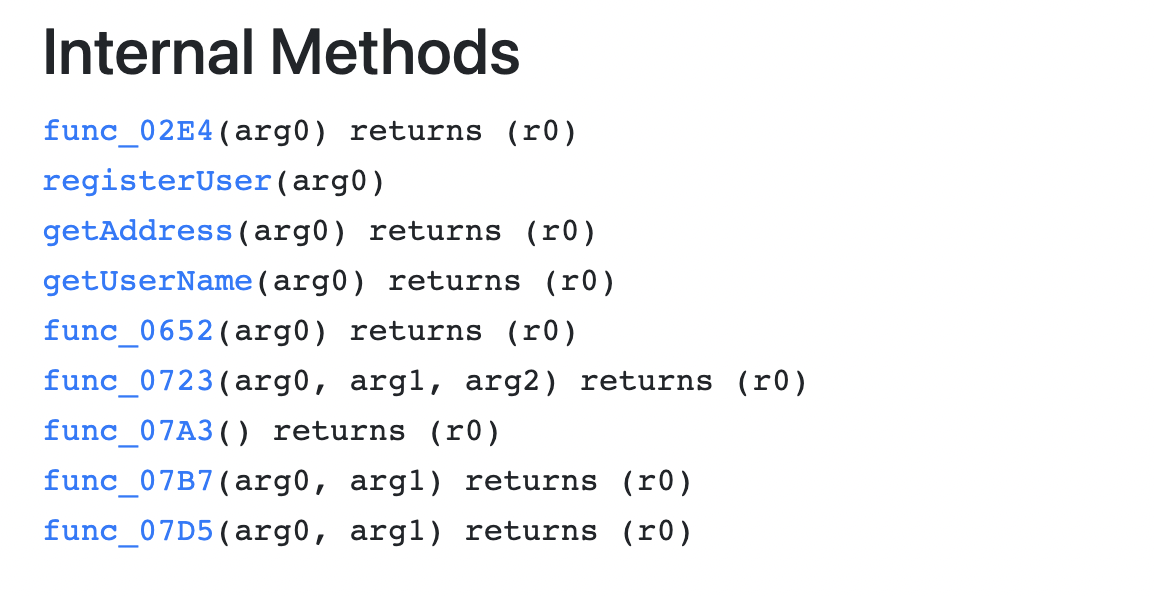 Internal Methods

func_02E4(arg0) returns (r0)
registerUser(arg0)
getAddress(arg0) returns (r0)
getUserName(arg0) returns (r0)
func_0652(arg0) returns (r0)
func_0723(arg0, arg1, arg2) returns (r0)
func_07A3() returns (r0)
func_07B7(arg0, arg1) returns (r0)
func_07D5(arg0, arg1) returns (r0)